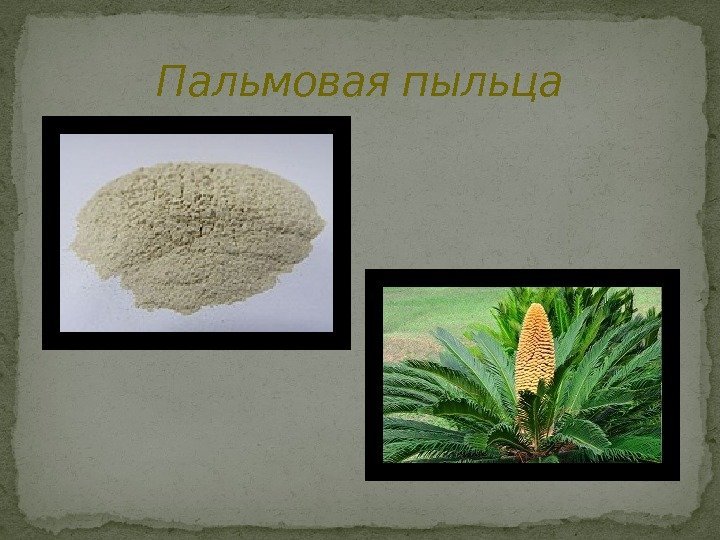 Пальмовая пыльца